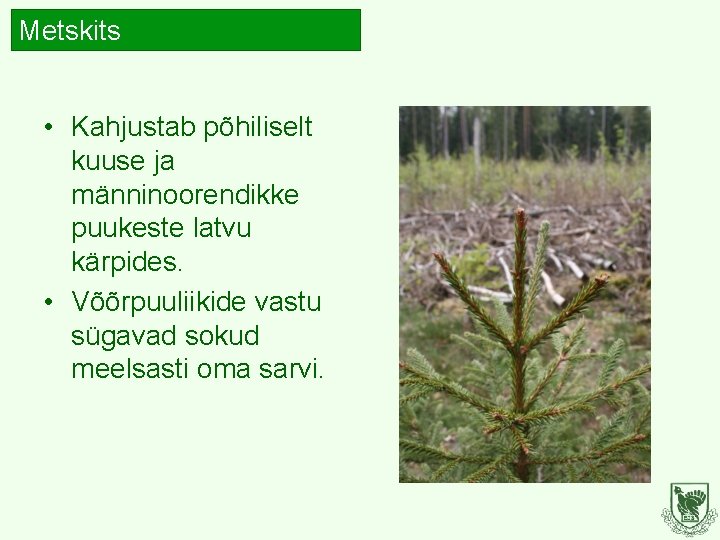 Metskits

• Kahjustab põhiliselt kuuse ja männinoorendikke puukeste latvu kärpides.
• Võõrpuuliikide vastu sügavad sokud meelsasti oma sarvi.